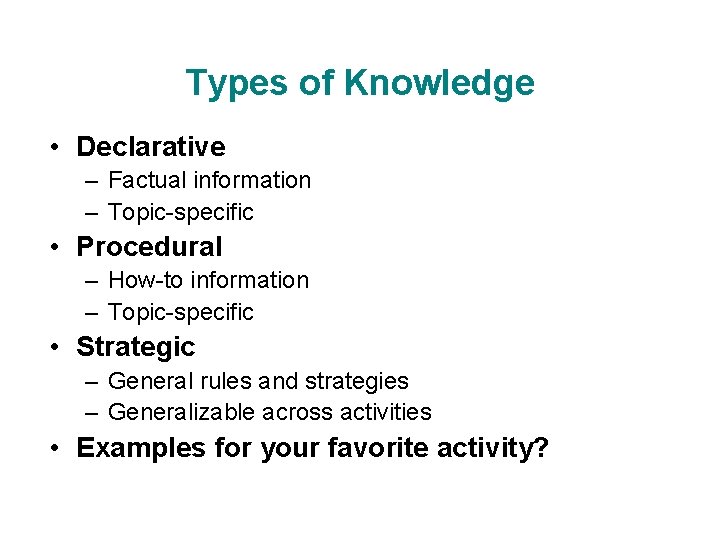 Types of Knowledge

• Declarative
– Factual information
– Topic-specific
• Procedural
– How-to information
– Topic-specific
• Strategic
– General rules and strategies
– Generalizable across activities
• Examples for your favorite activity?